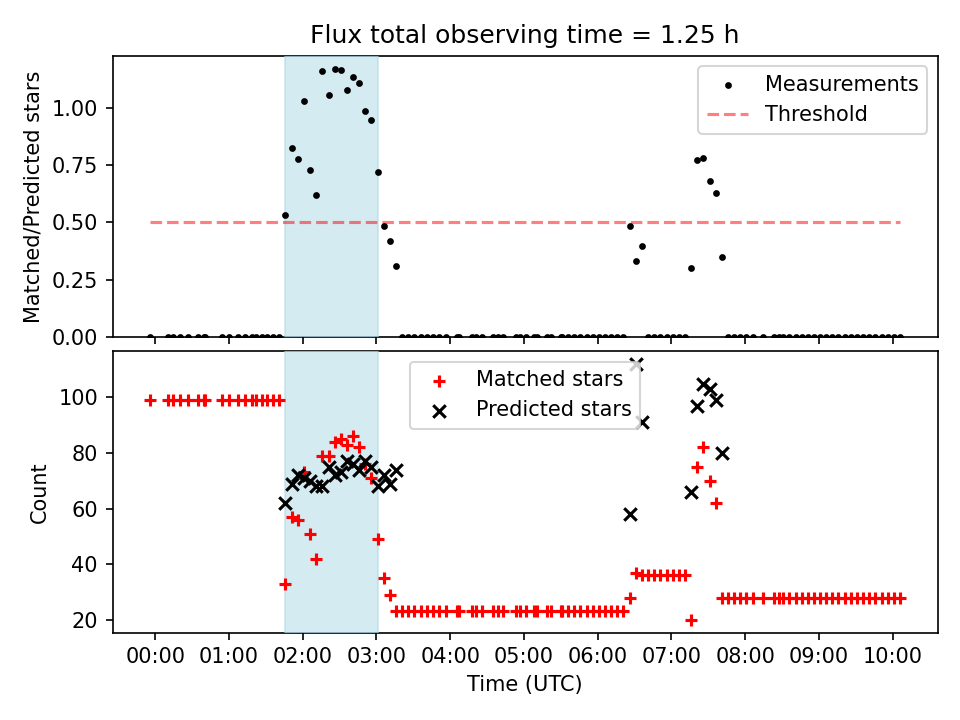 Flux total observing time = 1.25 h

Matched/Predicted stars

1.00
0.75
0.50
0.25
0.00

Measurements
Threshold

Count

100
80
60
40
20

Matched stars
Predicted stars

00:00 01:00 02:00 03:00 04:00 05:00 06:00 07:00 08:00 09:00 10:00

Time (UTC)